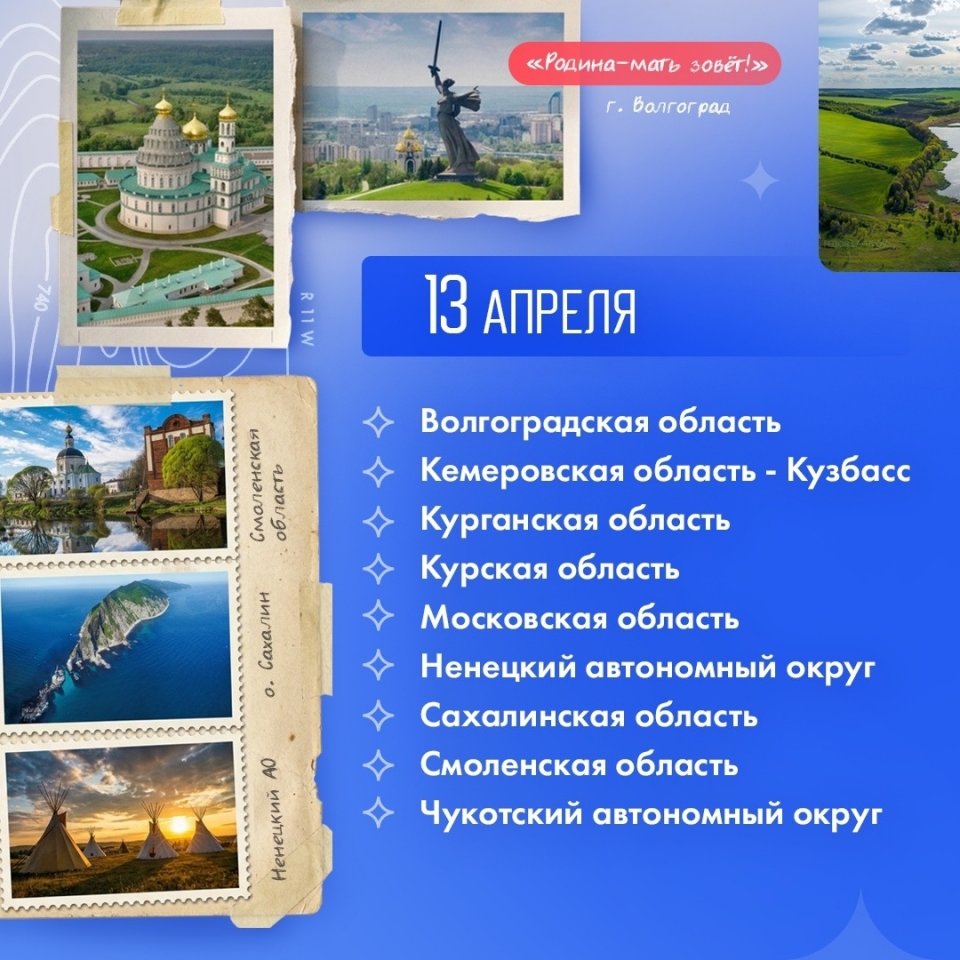 «Родина-мать зовёт!»
г. Волгоград

740
R 11 W

13 АПРЕЛЯ

Волгоградская область
Кемеровская область - Кузбасс
Курганская область
Курская область
Московская область
Ненецкий автономный округ
Сахалинская область
Смоленская область
Чукотский автономный округ

Смоленская область
о. Сахалин
Ненецкий АО